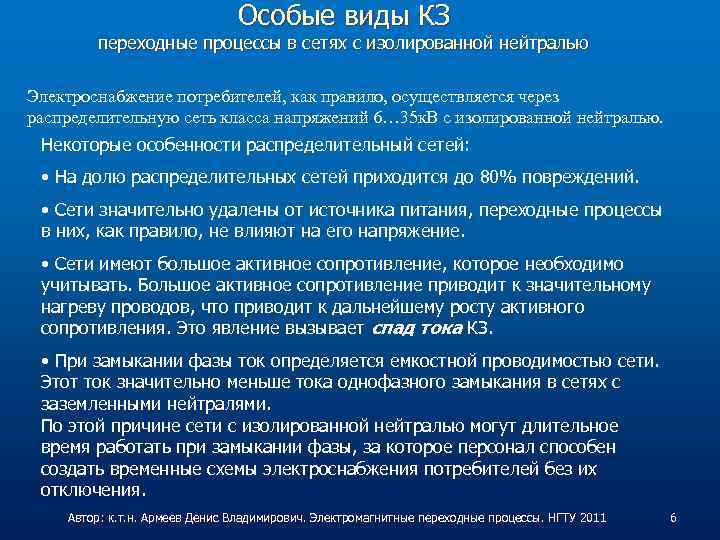 Особые виды КЗ
переходные процессы в сетях с изолированной нейтралью

Электроснабжение потребителей, как правило, осуществляется через распределительную сеть класса напряжений 6…35кВ с изолированной нейтралью.

Некоторые особенности распределительный сетей:

• На долю распределительных сетей приходится до 80% повреждений.

• Сети значительно удалены от источника питания, переходные процессы в них, как правило, не влияют на его напряжение.

• Сети имеют большое активное сопротивление, которое необходимо учитывать. Большое активное сопротивление приводит к значительному нагреву проводов, что приводит к дальнейшему росту активного сопротивления. Это явление вызывает спад тока КЗ.

• При замыкании фазы ток определяется емкостной проводимостью сети. Этот ток значительно меньше тока однофазного замыкания в сетях с заземленными нейтралями.
По этой причине сети с изолированной нейтралью могут длительное время работать при замыкании фазы, за которое персонал способен создать временные схемы электроснабжения потребителей без их отключения.

Автор: к.т.н. Армеев Денис Владимирович. Электромагнитные переходные процессы. НГТУ 2011 6